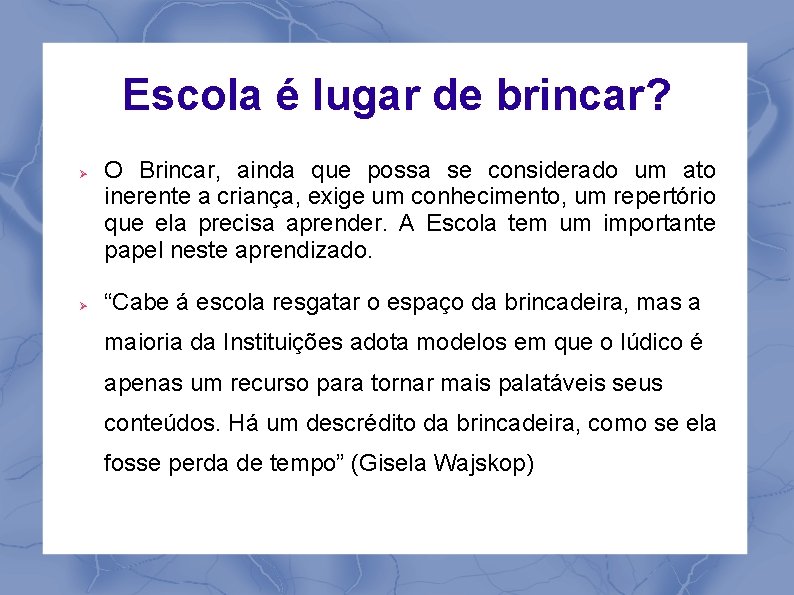 Escola é lugar de brincar?

➢ O Brincar, ainda que possa se considerado um ato inerente a criança, exige um conhecimento, um repertório que ela precisa aprender. A Escola tem um importante papel neste aprendizado.

➢ "Cabe á escola resgatar o espaço da brincadeira, mas a maioria da Instituições adota modelos em que o lúdico é apenas um recurso para tornar mais palatáveis seus conteúdos. Há um descrédito da brincadeira, como se ela fosse perda de tempo" (Gisela Wajskop)